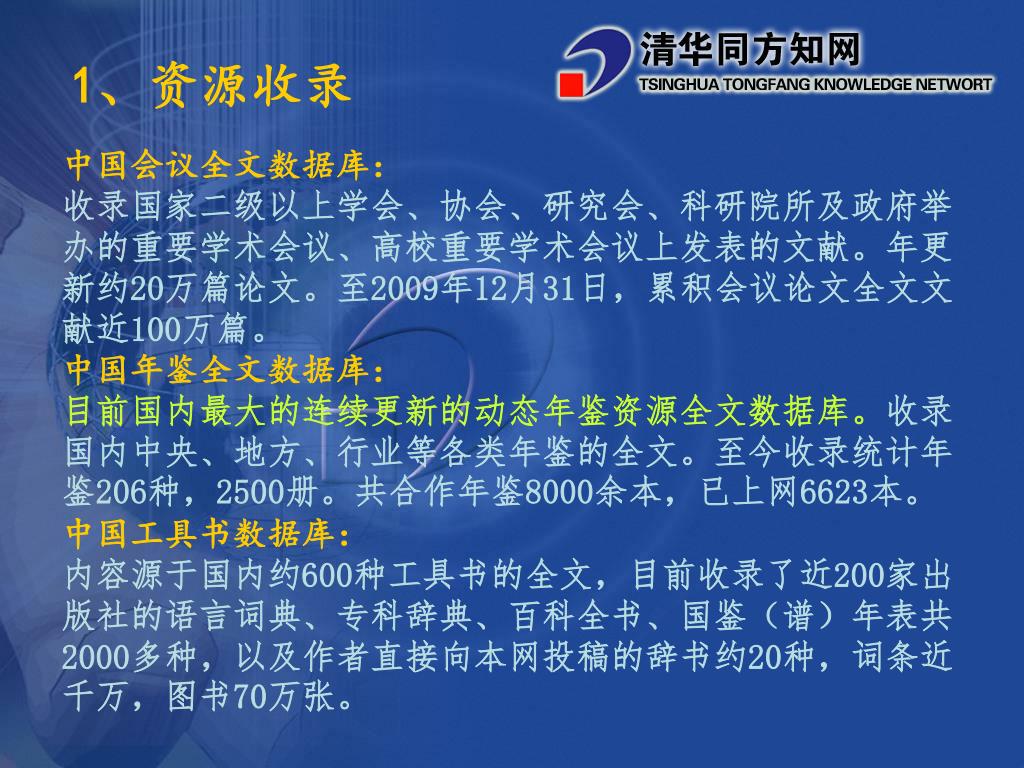 1、资源收录

清华同方知网
TSINGHUA TONGFANG KNOWLEDGE NETWORT

中国会议全文数据库：
收录国家二级以上学会、协会、研究会、科研院所及政府举办的重要学术会议、高校重要学术会议上发表的文献。年更新约20万篇论文。至2009年12月31日，累积会议论文全文文献近100万篇。

中国年鉴全文数据库：
目前国内最大的连续更新的动态年鉴资源全文数据库。收录国内中央、地方、行业等各类年鉴的全文。至今收录统计年鉴206种，2500册。共合作年鉴8000余本，已上网6623本。

中国工具书数据库：
内容源于国内约600种工具书的全文，目前收录了近200家出版社的语言词典、专科辞典、百科全书、国鉴（谱）年表共2000多种，以及作者直接向本网投稿的辞书约20种，词条近千万，图书70万张。